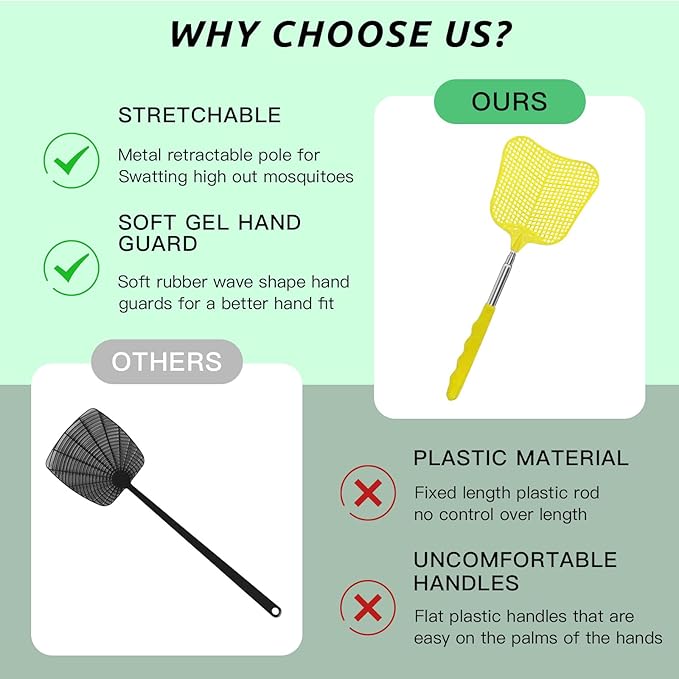 WHY CHOOSE US?

STRETCHABLE

Metal retractable pole for Swatting high out mosquitoes

SOFT GEL HAND GUARD

Soft rubber wave shape hand guards for a better hand fit

OURS

OTHERS

PLASTIC MATERIAL

Fixed length plastic rod no control over length

UNCOMFORTABLE HANDLES

Flat plastic handles that are easy on the palms of the hands